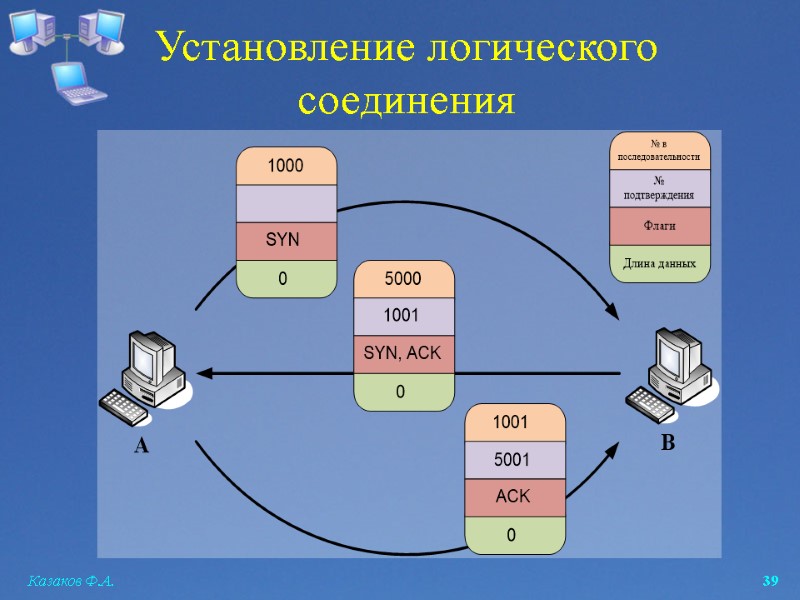 Установление логического соединения

1000

SYN

0

№ в последовательности

№ подтверждения

Флаги

Длина данных

5000

1001

SYN, ACK

0

1001

5001

ACK

0

A

B

Казаков Ф.А.

39